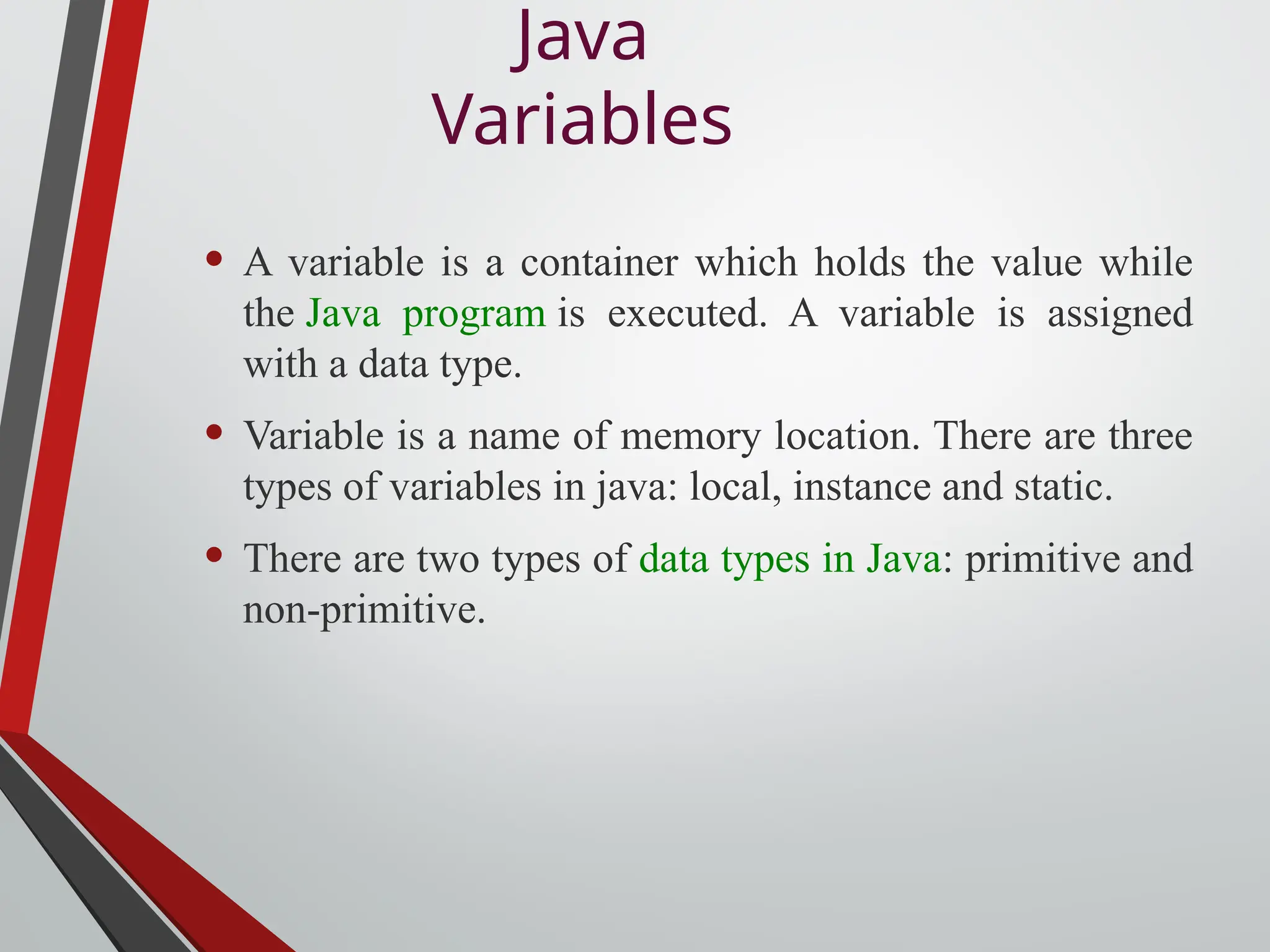 Java Variables

• A variable is a container which holds the value while the Java program is executed. A variable is assigned with a data type.

• Variable is a name of memory location. There are three types of variables in java: local, instance and static.

• There are two types of data types in Java: primitive and non-primitive.